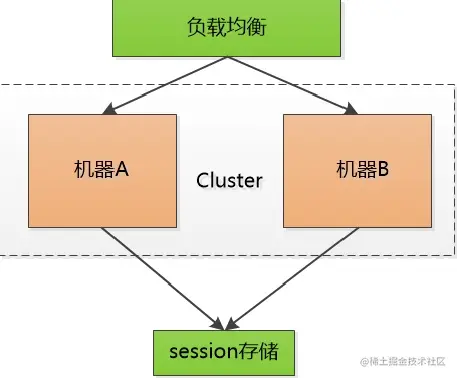 负载均衡

机器A

Cluster

机器B

session存储

@稀土掘金技术社区